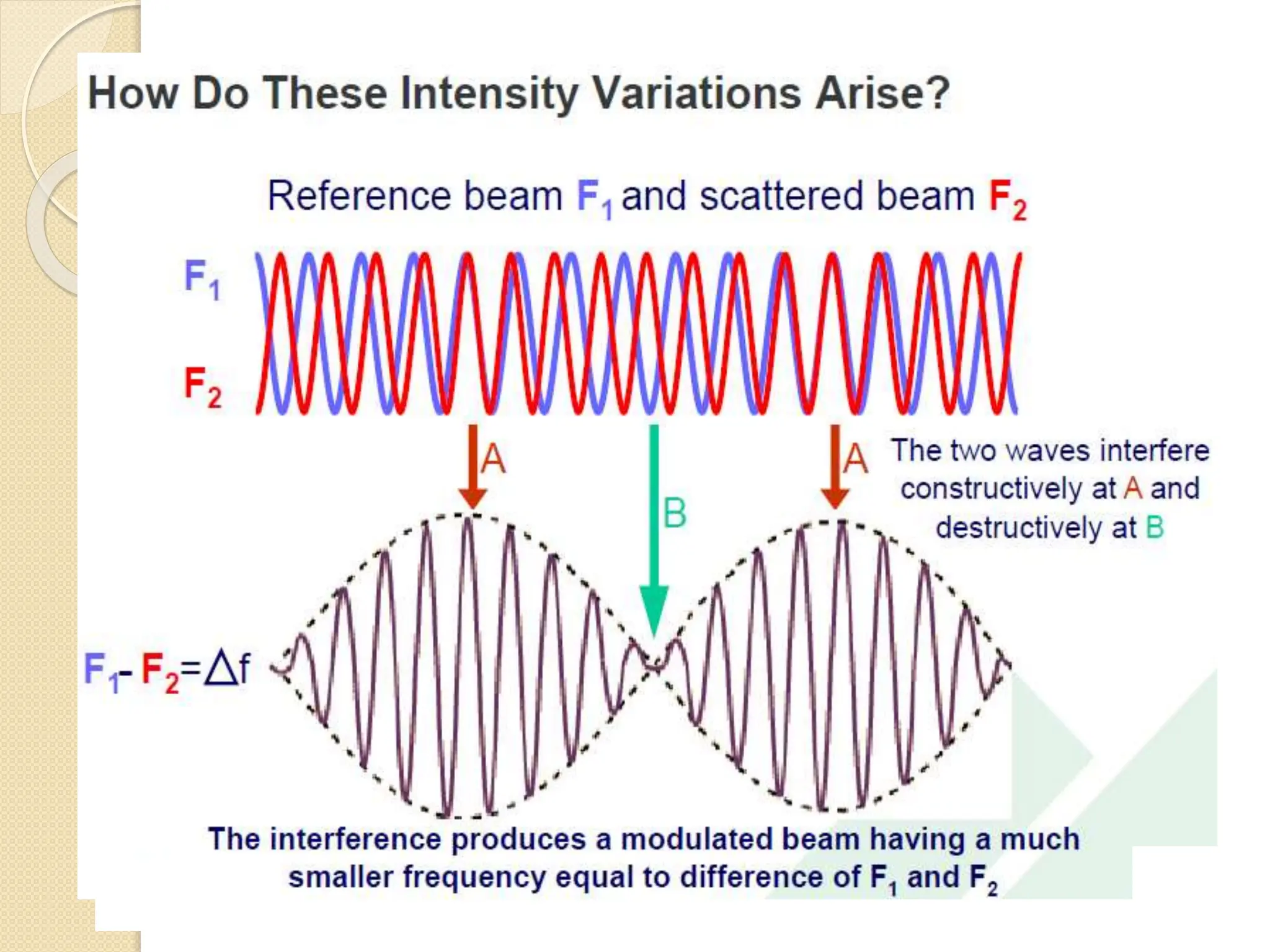 How Do These Intensity Variations Arise?

Reference beam $F_1$ and scattered beam $F_2$

$F_1$

$F_2$

A

B

A

The two waves interfere constructively at A and destructively at B

$F_1 - F_2 = \Delta f$

The interference produces a modulated beam having a much smaller frequency equal to difference of $F_1$ and $F_2$